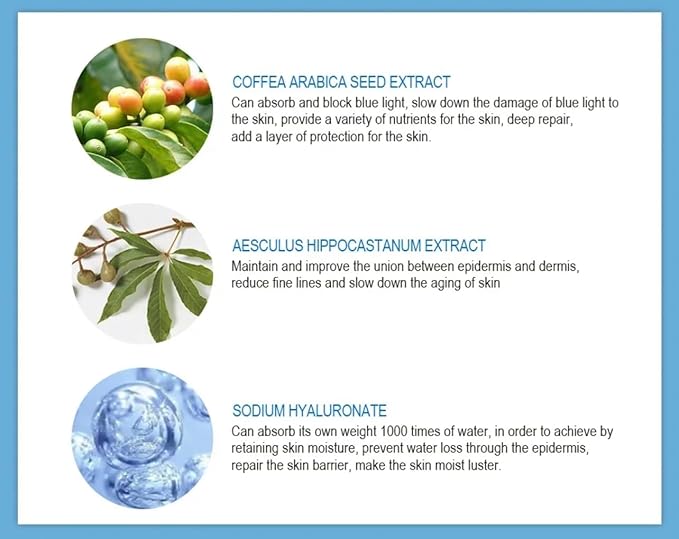 COFFEA ARABICA SEED EXTRACT
Can absorb and block blue light, slow down the damage of blue light to the skin, provide a variety of nutrients for the skin, deep repair, add a layer of protection for the skin.

AESCULUS HIPPOCASTANUM EXTRACT
Maintain and improve the union between epidermis and dermis, reduce fine lines and slow down the aging of skin

SODIUM HYALURONATE
Can absorb its own weight 1000 times of water, in order to achieve by retaining skin moisture, prevent water loss through the epidermis, repair the skin barrier, make the skin moist luster.